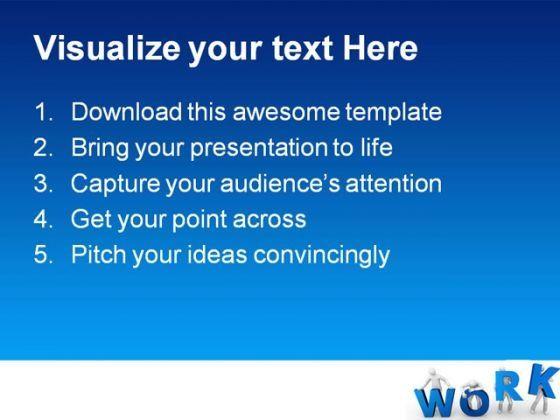 Visualize your text Here

1. Download this awesome template
2. Bring your presentation to life
3. Capture your audience's attention
4. Get your point across
5. Pitch your ideas convincingly

WORK